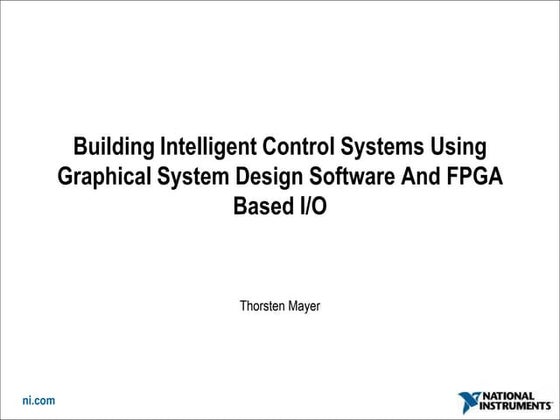 Building Intelligent Control Systems Using Graphical System Design Software And FPGA Based I/O

Thorsten Mayer

ni.com

NATIONAL INSTRUMENTS